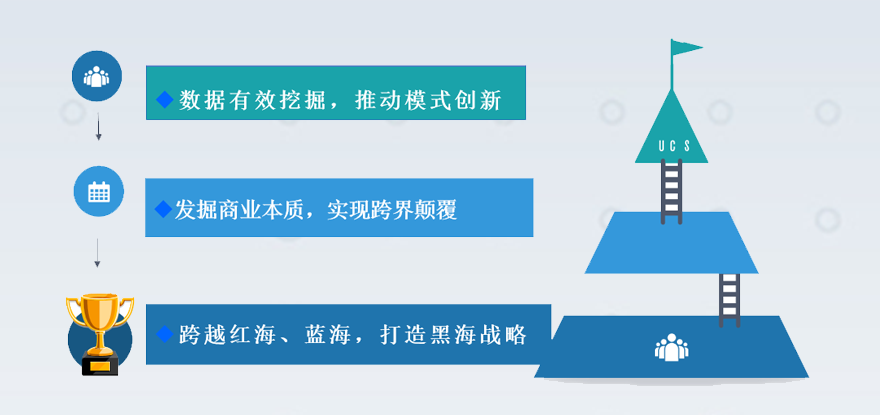 ◆数据有效挖掘，推动模式创新

◆发掘商业本质，实现跨界颠覆

◆跨越红海、蓝海，打造黑海战略

UCS